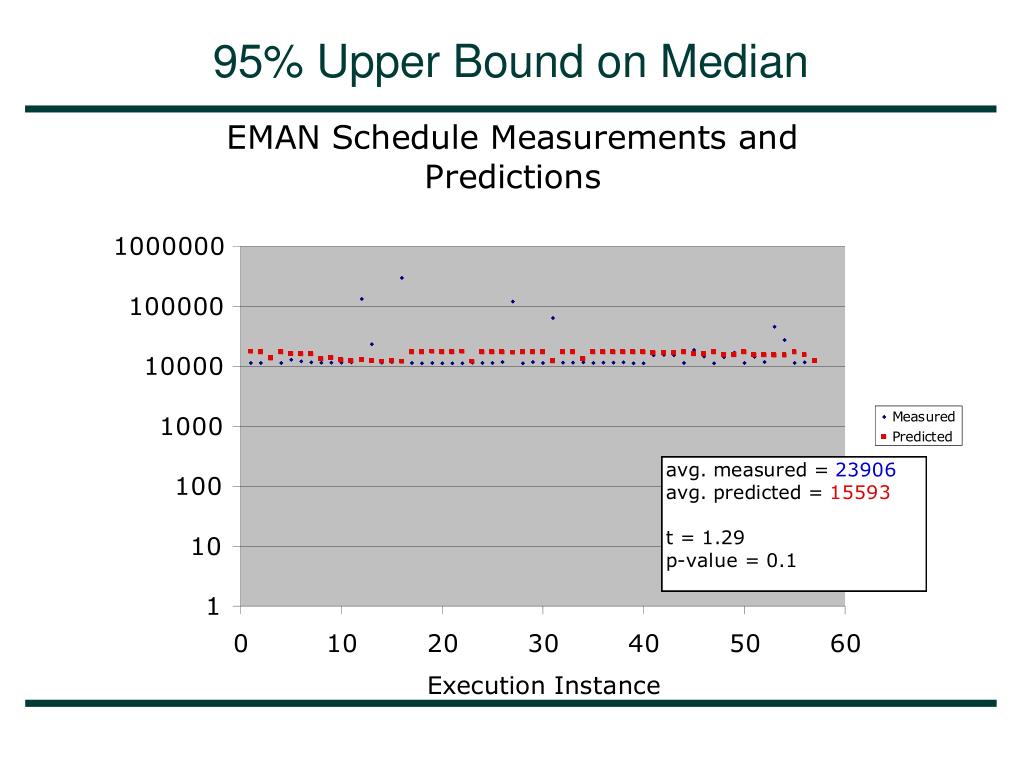 95% Upper Bound on Median

EMAN Schedule Measurements and Predictions

1000000
100000
10000
1000
100
10
1

0 10 20 30 40 50 60

Execution Instance

Measured
Predicted

avg. measured = 23906
avg. predicted = 15593

t = 1.29
p-value = 0.1